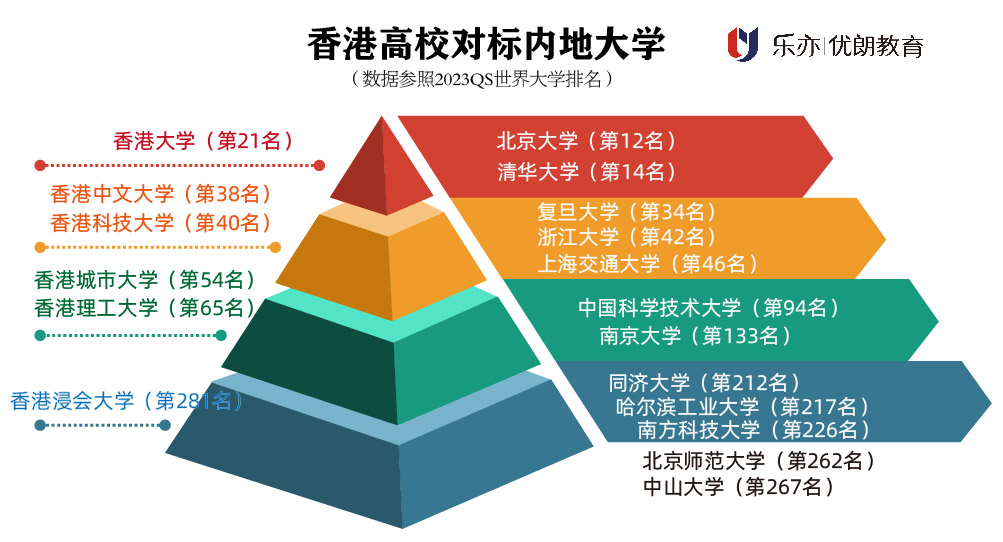 香港高校对标内地大学
（数据参照2023QS世界大学排名）

乐亦|优朗教育

香港大学（第21名）

香港中文大学（第38名）
香港科技大学（第40名）

香港城市大学（第54名）
香港理工大学（第65名）

香港浸会大学（第281名）

北京大学（第12名）
清华大学（第14名）

复旦大学（第34名）
浙江大学（第42名）
上海交通大学（第46名）

中国科学技术大学（第94名）
南京大学（第133名）

同济大学（第212名）
哈尔滨工业大学（第217名）
南方科技大学（第226名）
北京师范大学（第262名）
中山大学（第267名）